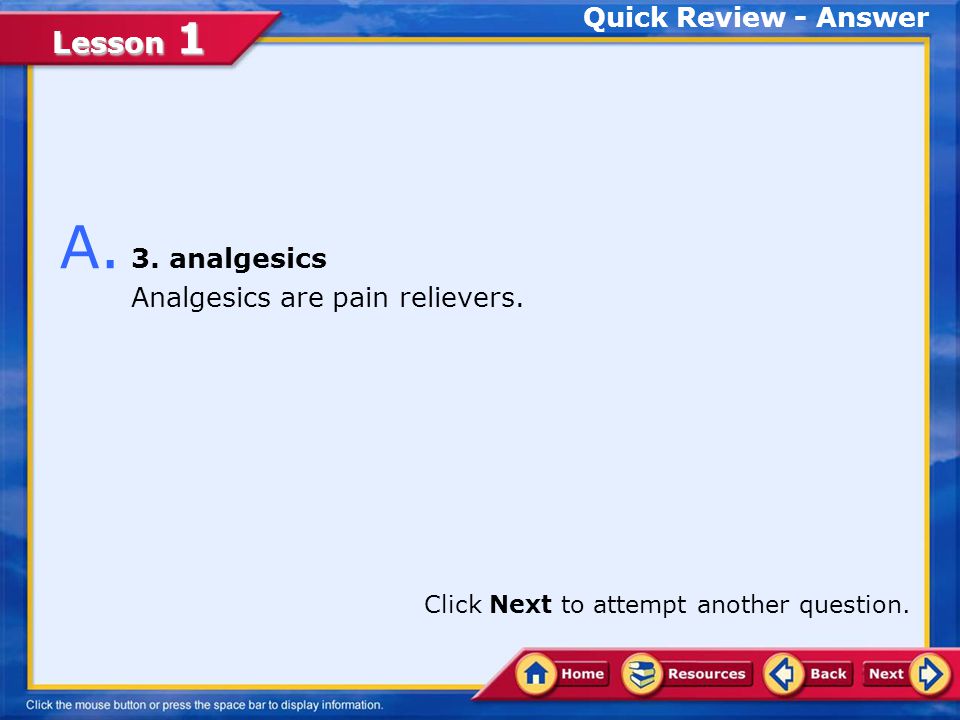 Lesson 1

Quick Review - Answer

A. 3. analgesics

Analgesics are pain relievers.

Click Next to attempt another question.

Home Resources Back Next

Click the mouse button or press the space bar to display information.